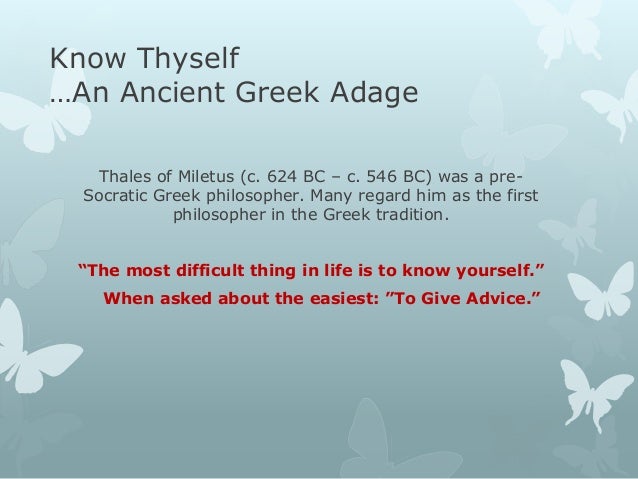 Know Thyself
…An Ancient Greek Adage

Thales of Miletus (c. 624 BC – c. 546 BC) was a pre-Socratic Greek philosopher. Many regard him as the first philosopher in the Greek tradition.

“The most difficult thing in life is to know yourself.”
When asked about the easiest: ”To Give Advice.”